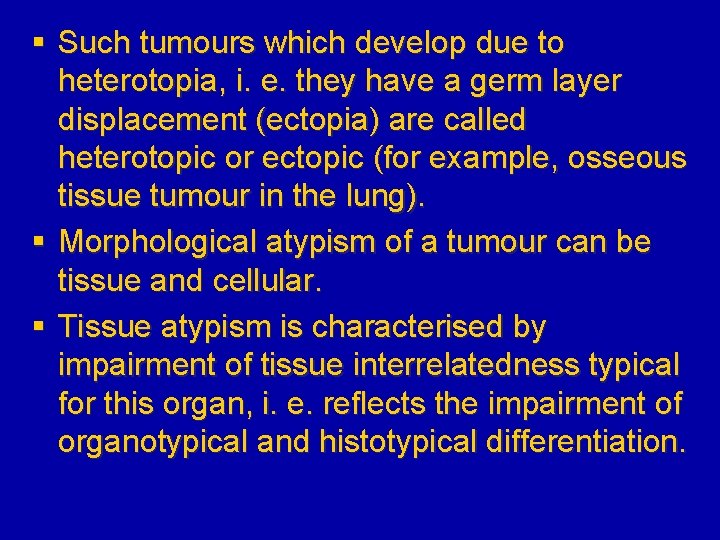 ▪ Such tumours which develop due to heterotopia, i. e. they have a germ layer displacement (ectopia) are called heterotopic or ectopic (for example, osseous tissue tumour in the lung).

▪ Morphological atypism of a tumour can be tissue and cellular.

▪ Tissue atypism is characterised by impairment of tissue interrelatedness typical for this organ, i. e. reflects the impairment of organotypical and histotypical differentiation.